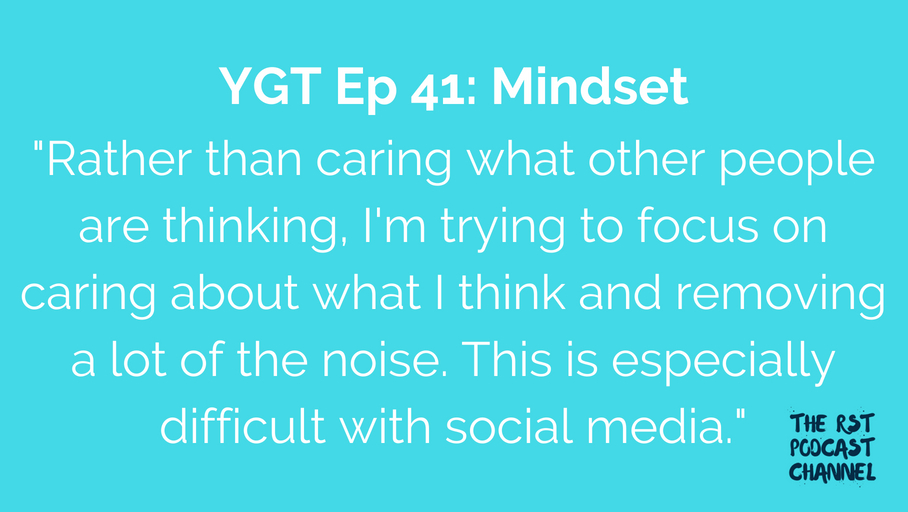 YGT Ep 41: Mindset

"Rather than caring what other people are thinking, I'm trying to focus on caring about what I think and removing a lot of the noise. This is especially difficult with social media."

THE RST PODCAST CHANNEL